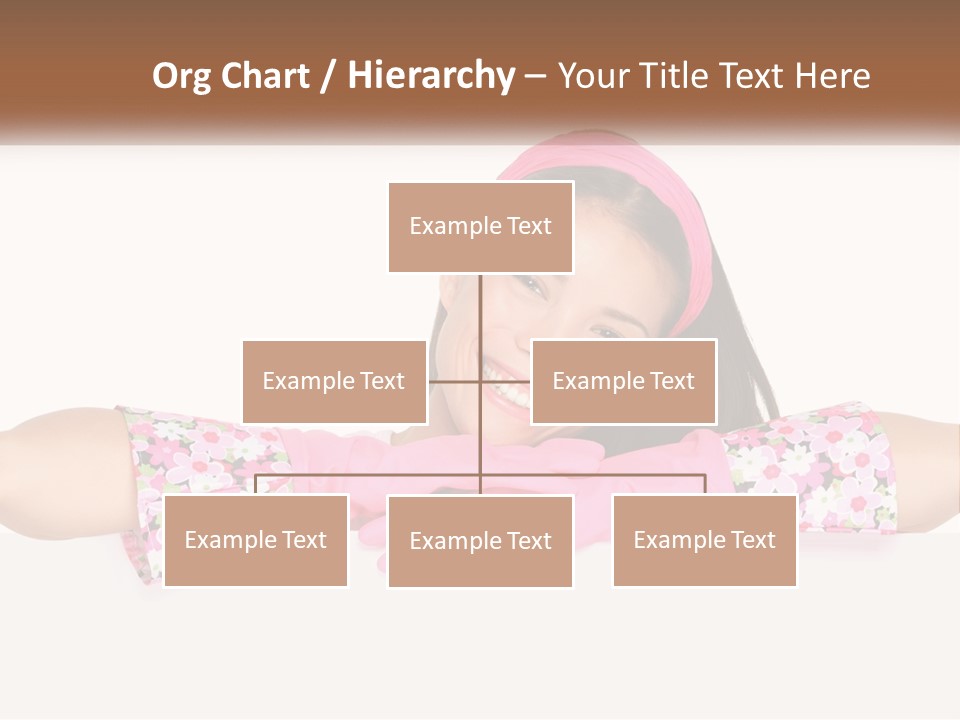 Org Chart / Hierarchy – Your Title Text Here

Example Text

Example Text

Example Text

Example Text

Example Text

Example Text